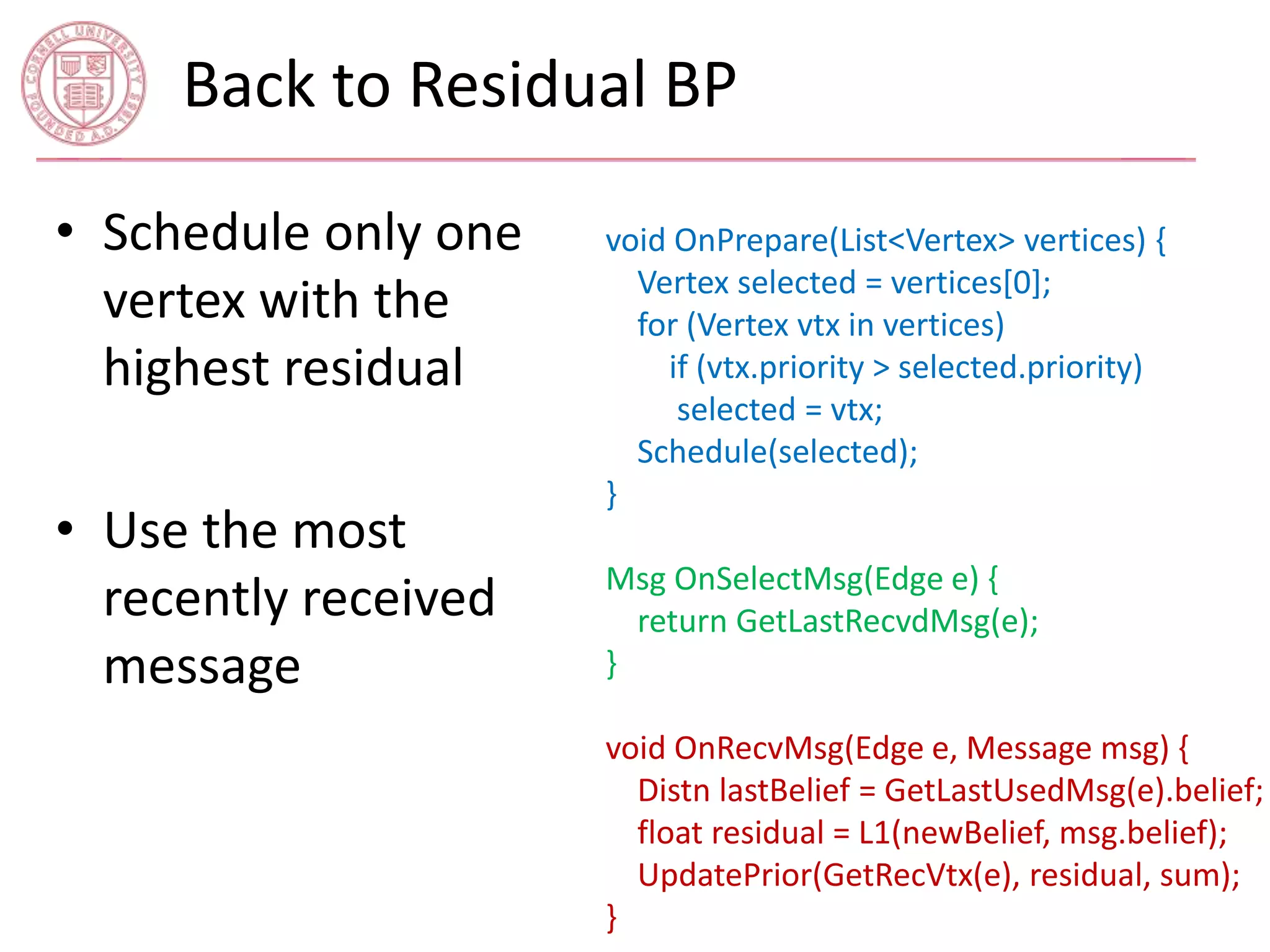 CORNELL UNIVERSITY FOUNDED A.D. 1865

Back to Residual BP

• Schedule only one vertex with the highest residual

• Use the most recently received message

void OnPrepare(List<Vertex> vertices) {
Vertex selected = vertices[0];
for (Vertex vtx in vertices)
if (vtx.priority > selected.priority)
selected = vtx;
Schedule(selected);
}

Msg OnSelectMsg(Edge e) {
return GetLastRecvdMsg(e);
}

void OnRecvMsg(Edge e, Message msg) {
Distn lastBelief = GetLastUsedMsg(e).belief;
float residual = L1(newBelief, msg.belief);
UpdatePrior(GetRecVtx(e), residual, sum);
}